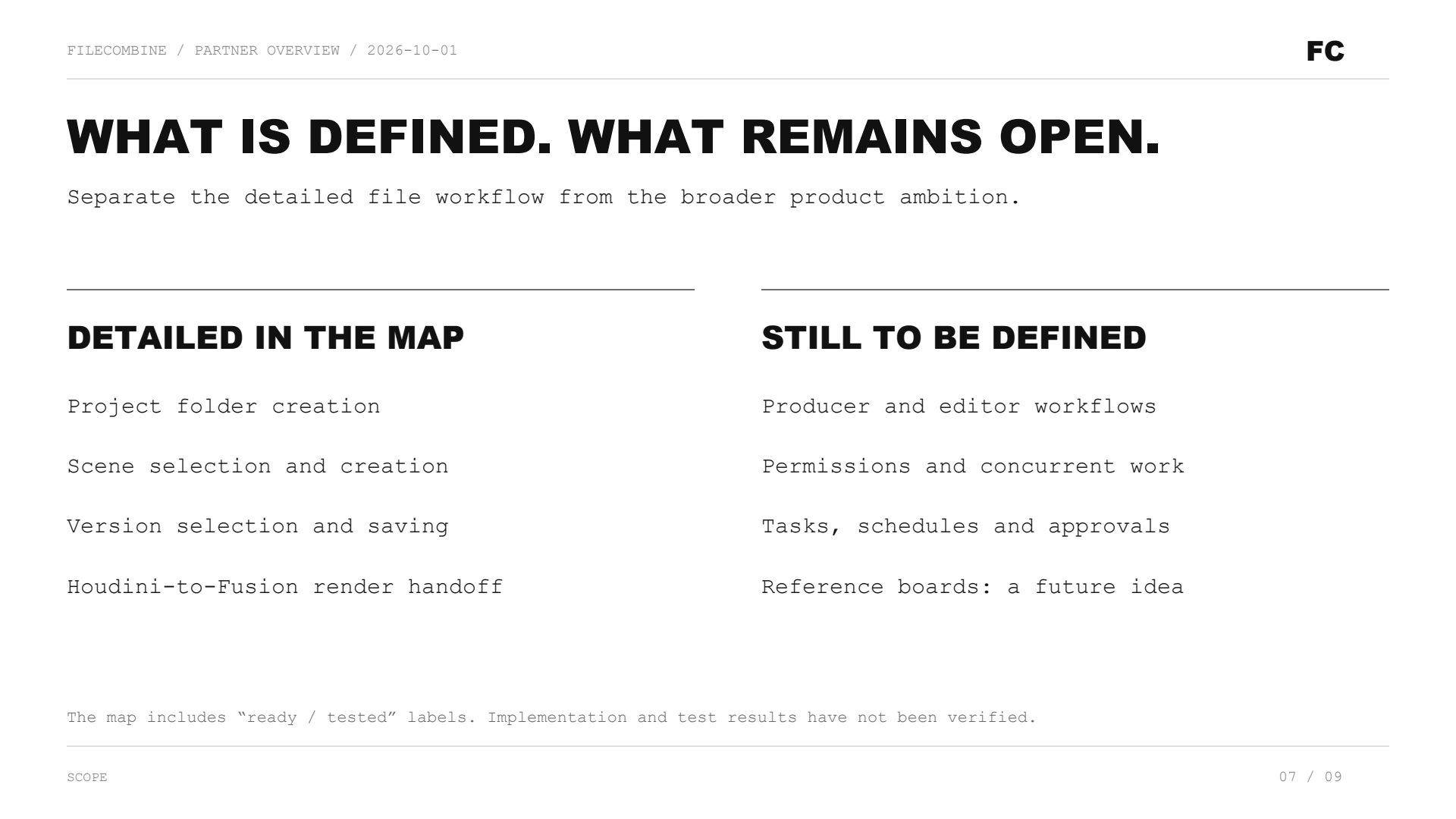 FILECOMBINE / PARTNER OVERVIEW / 2026-10-01

FC

WHAT IS DEFINED. WHAT REMAINS OPEN.

Separate the detailed file workflow from the broader product ambition.

DETAILED IN THE MAP

Project folder creation

Scene selection and creation

Version selection and saving

Houdini-to-Fusion render handoff

STILL TO BE DEFINED

Producer and editor workflows

Permissions and concurrent work

Tasks, schedules and approvals

Reference boards: a future idea

The map includes "ready / tested" labels. Implementation and test results have not been verified.

SCOPE

07 / 09